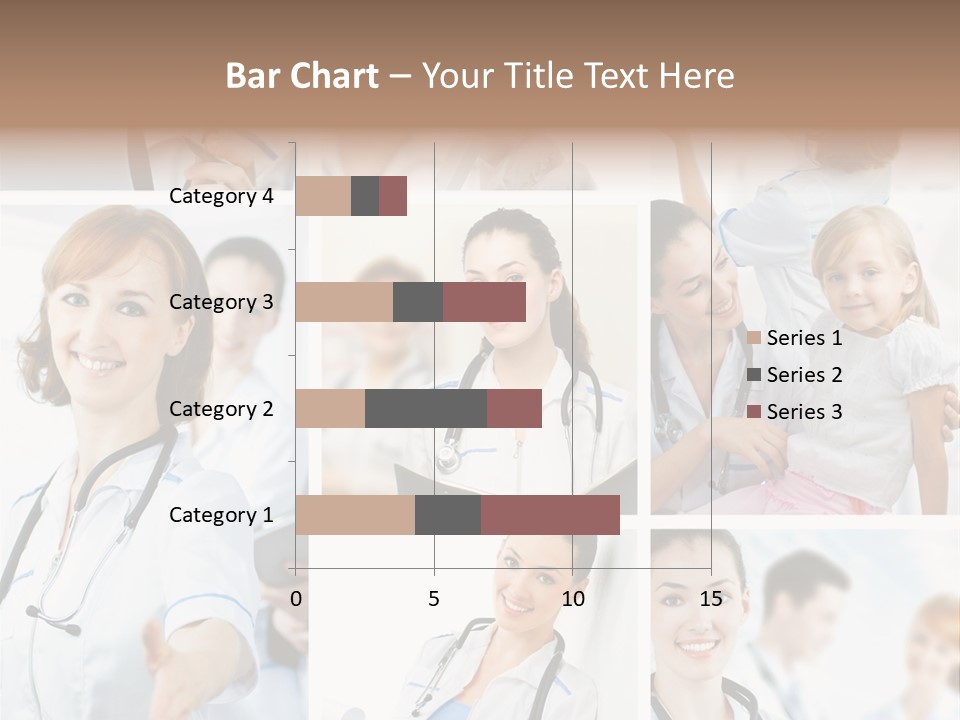 Bar Chart – Your Title Text Here

Category 4
Category 3
Category 2
Category 1

0
5
10
15

Series 1
Series 2
Series 3